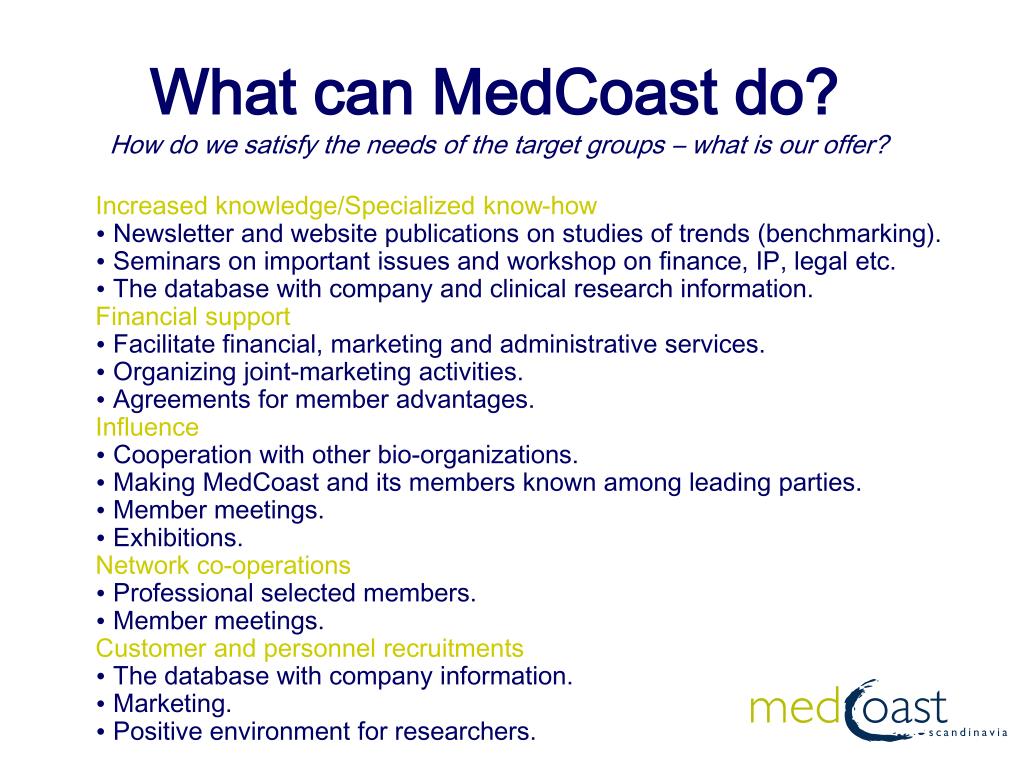 What can MedCoast do?
How do we satisfy the needs of the target groups – what is our offer?

Increased knowledge/Specialized know-how
• Newsletter and website publications on studies of trends (benchmarking).
• Seminars on important issues and workshop on finance, IP, legal etc.
• The database with company and clinical research information.
Financial support
• Facilitate financial, marketing and administrative services.
• Organizing joint-marketing activities.
• Agreements for member advantages.
Influence
• Cooperation with other bio-organizations.
• Making MedCoast and its members known among leading parties.
• Member meetings.
• Exhibitions.
Network co-operations
• Professional selected members.
• Member meetings.
Customer and personnel recruitments
• The database with company information.
• Marketing.
• Positive environment for researchers.

medcoast
scandinavia